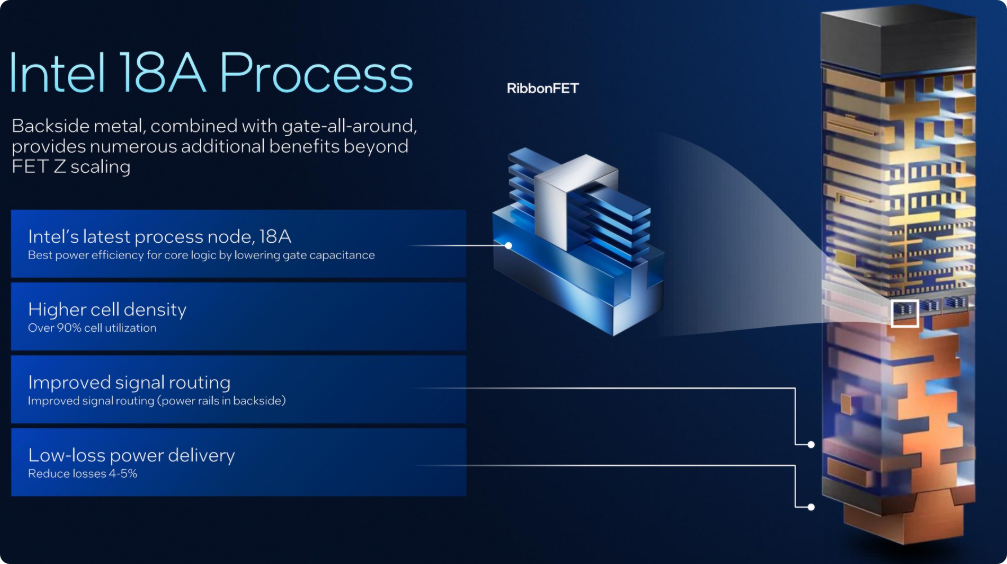 Intel 18A Process

Backside metal, combined with gate-all-around, provides numerous additional benefits beyond FET Z scaling

RibbonFET

Intel's latest process node, 18A
Best power efficiency for core logic by lowering gate capacitance

Higher cell density
Over 90% cell utilization

Improved signal routing
Improved signal routing (power rails in backside)

Low-loss power delivery
Reduce losses 4-5%